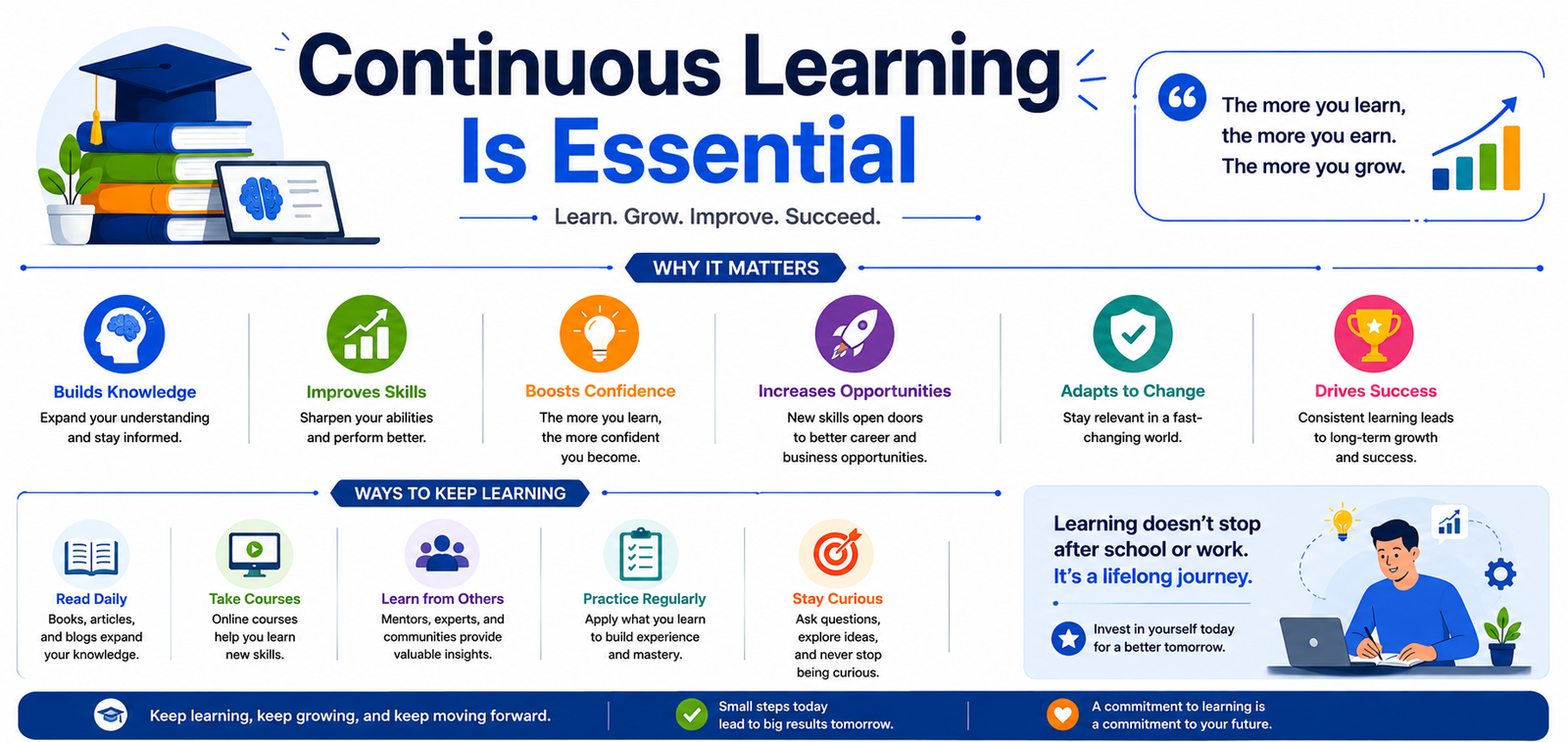 Continuous Learning Is Essential

Learn. Grow. Improve. Succeed.

The more you learn, the more you earn. The more you grow.

WHY IT MATTERS

Builds Knowledge
Expand your understanding and stay informed.

Improves Skills
Sharpen your abilities and perform better.

Boosts Confidence
The more you learn, the more confident you become.

Increases Opportunities
New skills open doors to better career and business opportunities.

Adapts to Change
Stay relevant in a fast-changing world.

Drives Success
Consistent learning leads to long-term growth and success.

WAYS TO KEEP LEARNING

Read Daily
Books, articles, and blogs expand your knowledge.

Take Courses
Online courses help you learn new skills.

Learn from Others
Mentors, experts, and communities provide valuable insights.

Practice Regularly
Apply what you learn to build experience and mastery.

Stay Curious
Ask questions, explore ideas, and never stop being curious.

Learning doesn't stop after school or work.
It's a lifelong journey.

Invest in yourself today for a better tomorrow.

Keep learning, keep growing, and keep moving forward.

Small steps today lead to big results tomorrow.

A commitment to learning is a commitment to your future.